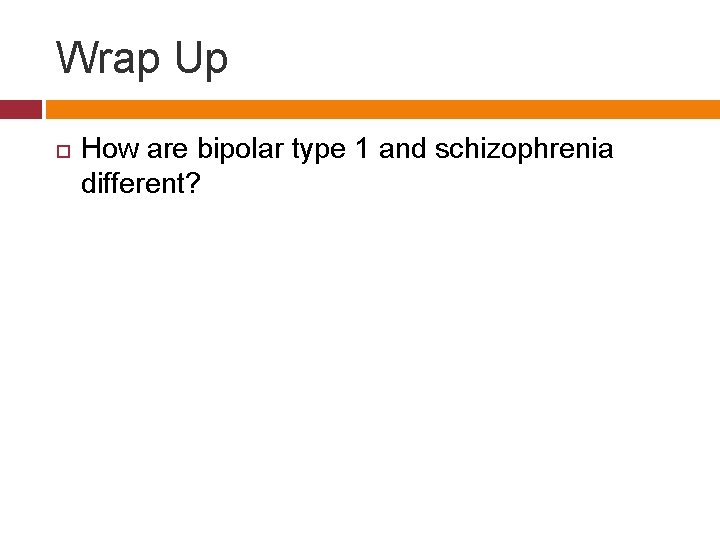 Wrap Up

How are bipolar type 1 and schizophrenia different?